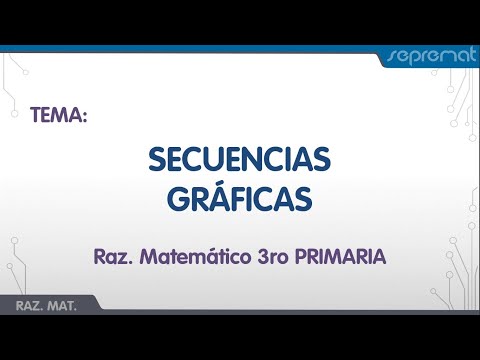 sepremat

TEMA:

SECUENCIAS GRÁFICAS

Raz. Matemático 3ro PRIMARIA

RAZ. MAT.